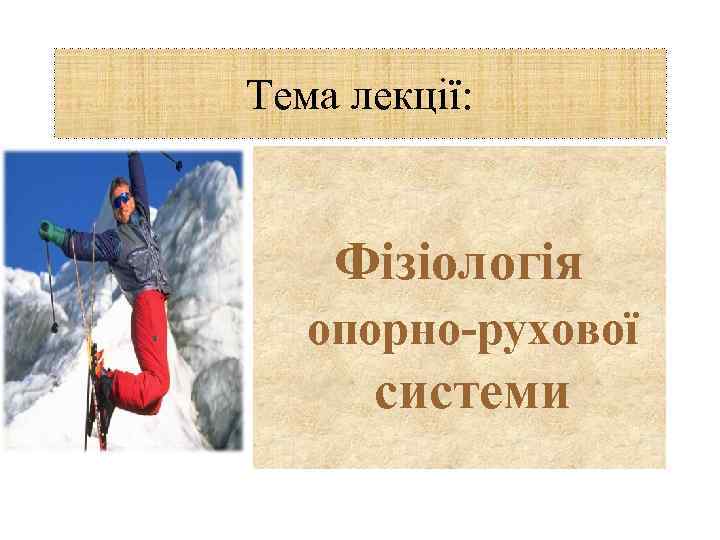 Тема лекції:

Фізіологія опорно-рухової системи